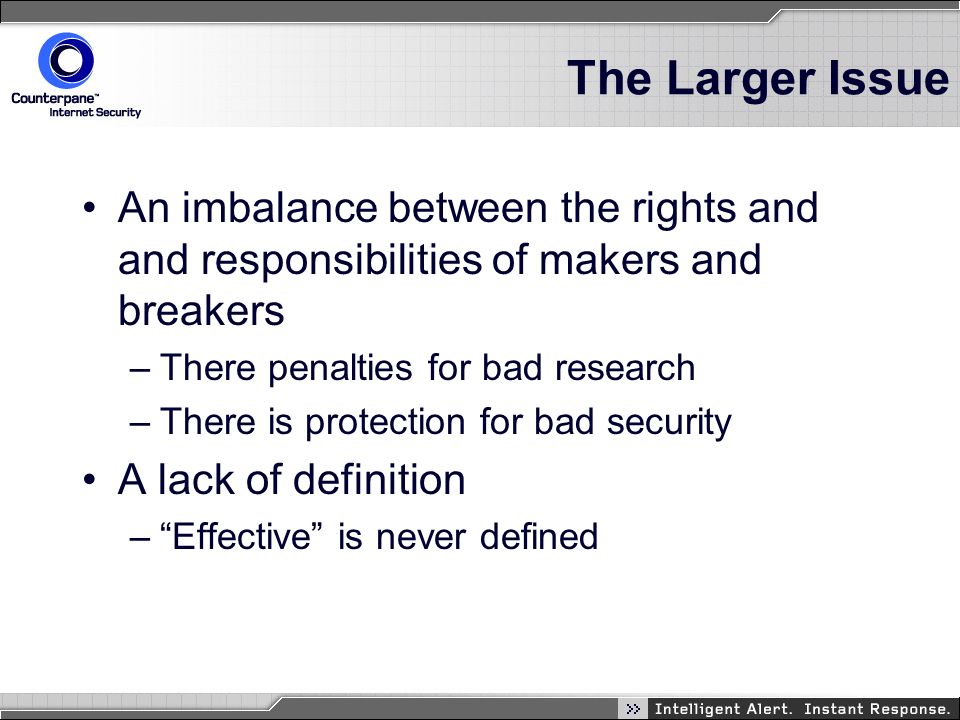 Counterpane™
Internet Security

The Larger Issue

• An imbalance between the rights and and responsibilities of makers and breakers
– There penalties for bad research
– There is protection for bad security
• A lack of definition
– “Effective” is never defined

>> Intelligent Alert. Instant Response.